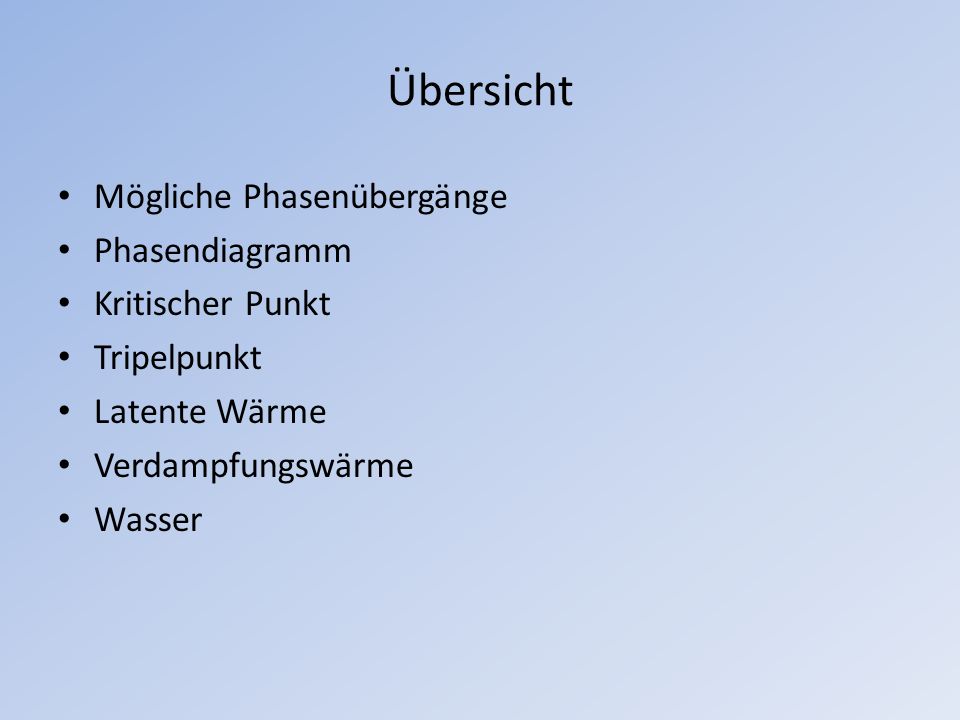 Übersicht

• Mögliche Phasenübergänge
• Phasendiagramm
• Kritischer Punkt
• Tripelpunkt
• Latente Wärme
• Verdampfungswärme
• Wasser